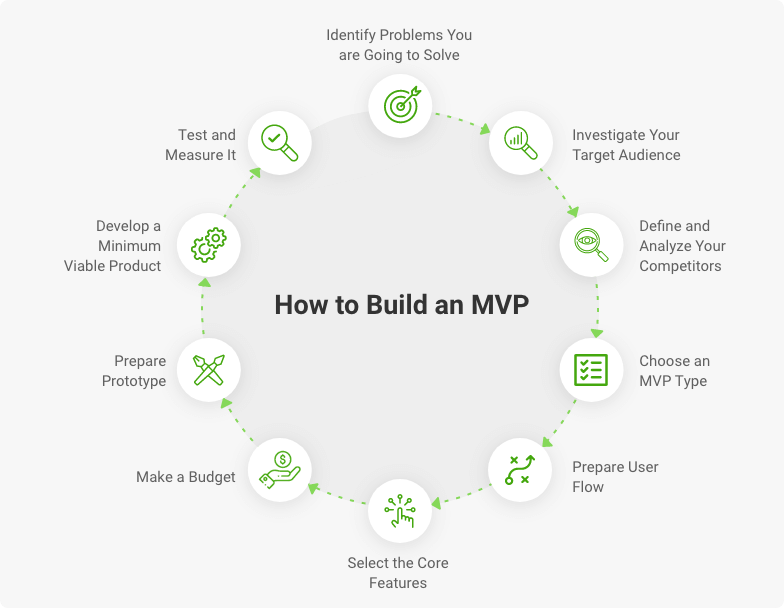 How to Build an MVP

Identify Problems You are Going to Solve

Investigate Your Target Audience

Define and Analyze Your Competitors

Choose an MVP Type

Prepare User Flow

Select the Core Features

Make a Budget

Prepare Prototype

Develop a Minimum Viable Product

Test and Measure It